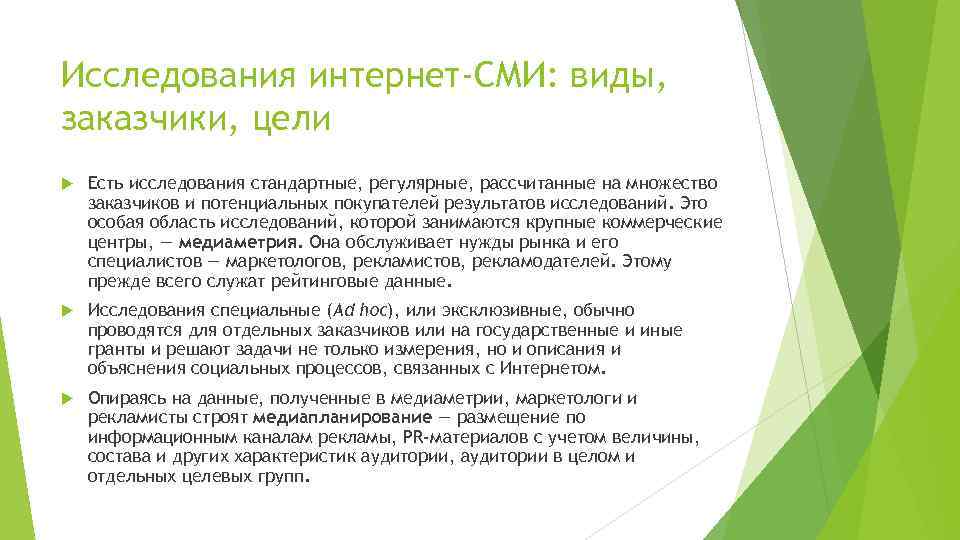 Исследования интернет-СМИ: виды, заказчики, цели

Есть исследования стандартные, регулярные, рассчитанные на множество заказчиков и потенциальных покупателей результатов исследований. Это особая область исследований, которой занимаются крупные коммерческие центры, — медиаметрия. Она обслуживает нужды рынка и его специалистов — маркетологов, рекламистов, рекламодателей. Этому прежде всего служат рейтинговые данные.

Исследования специальные (Ad hoc), или эксклюзивные, обычно проводятся для отдельных заказчиков или на государственные и иные гранты и решают задачи не только измерения, но и описания и объяснения социальных процессов, связанных с Интернетом.

Опираясь на данные, полученные в медиаметрии, маркетологи и рекламисты строят медиапланирование — размещение по информационным каналам рекламы, PR-материалов с учетом величины, состава и других характеристик аудитории, аудитории в целом и отдельных целевых групп.